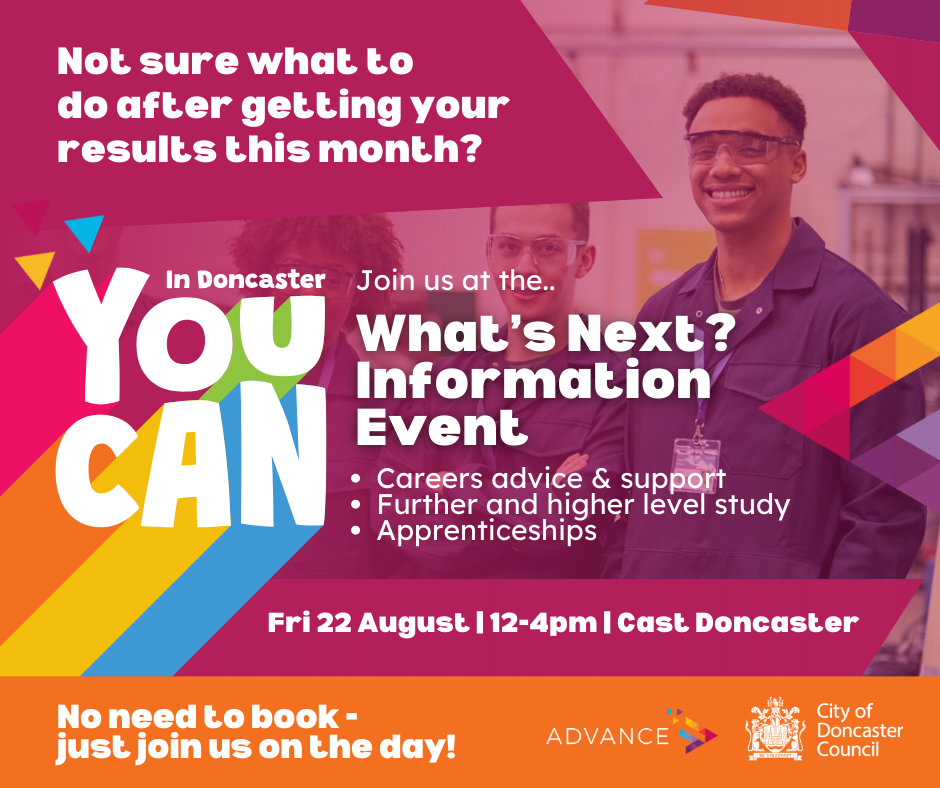 Not sure what to do after getting your results this month?

In Doncaster
YOU CAN

Join us at the..

What's Next? Information Event

• Careers advice & support
• Further and higher level study
• Apprenticeships

Fri 22 August | 12-4pm | Cast Doncaster

No need to book - just join us on the day!

ADVANCE

City of Doncaster Council